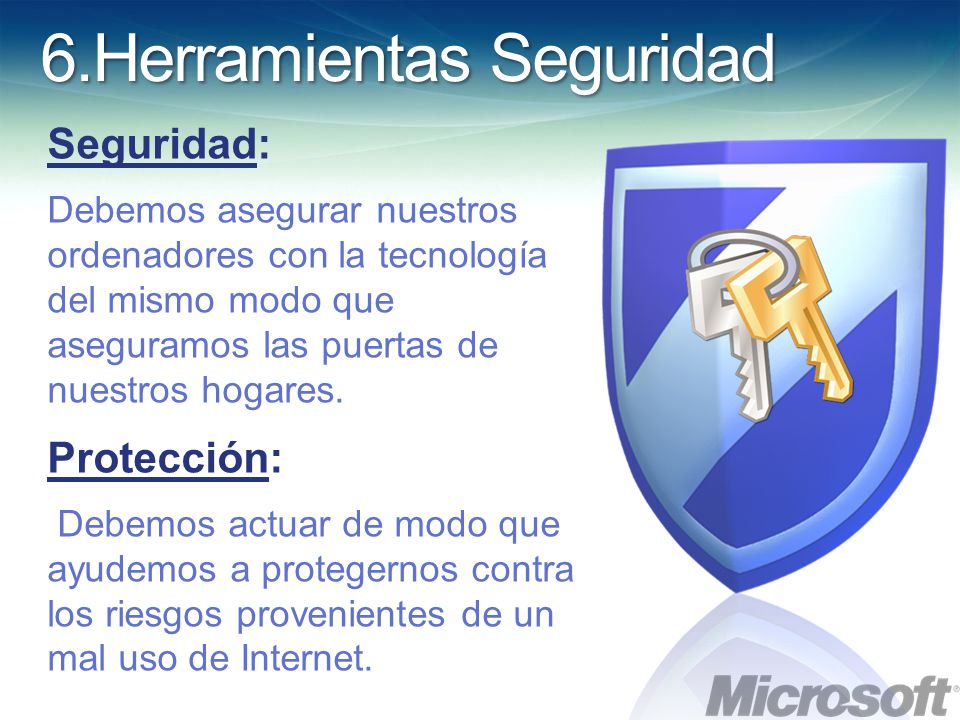 6.Herramientas Seguridad

Seguridad:

Debemos asegurar nuestros ordenadores con la tecnología del mismo modo que aseguramos las puertas de nuestros hogares.

Protección:

Debemos actuar de modo que ayudemos a protegernos contra los riesgos provenientes de un mal uso de Internet.

Microsoft